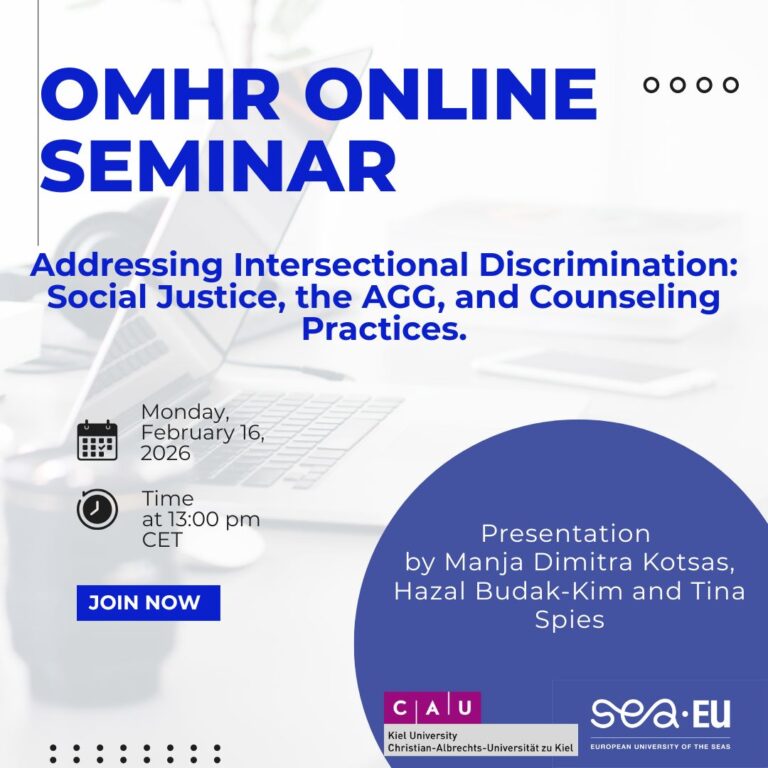 OMHR ONLINE SEMINAR

Addressing Intersectional Discrimination: Social Justice, the AGG, and Counseling Practices.

Monday, February 16, 2026

Time at 13:00 pm CET

JOIN NOW

Presentation by Manja Dimitra Kotsas, Hazal Budak-Kim and Tina Spies

C A U
Kiel University
Christian-Albrechts-Universität zu Kiel

sea·EU
EUROPEAN UNIVERSITY OF THE SEAS